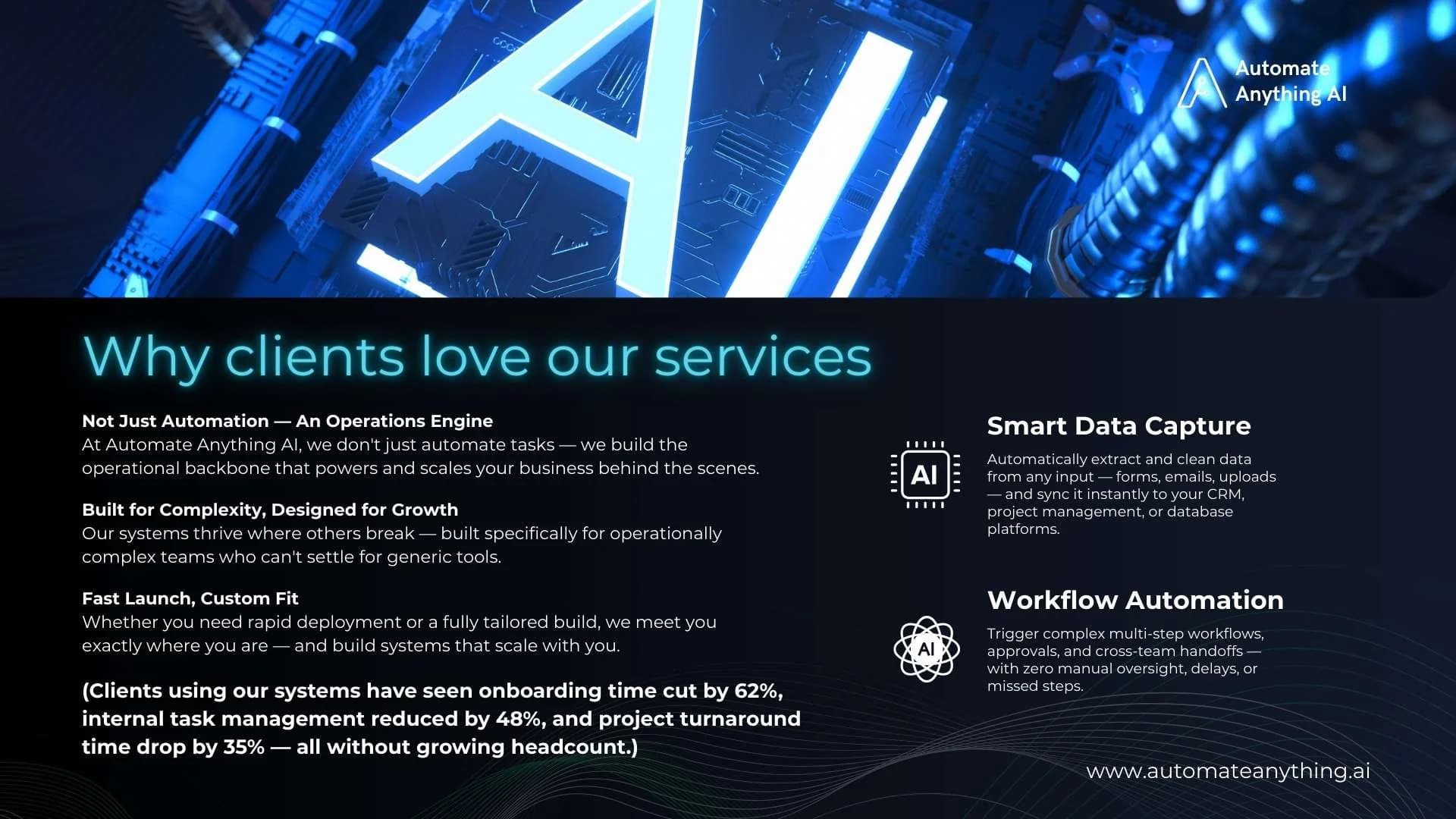 AI

Automate Anything AI

Why clients love our services

Not Just Automation — An Operations Engine
At Automate Anything AI, we don't just automate tasks — we build the operational backbone that powers and scales your business behind the scenes.

Built for Complexity, Designed for Growth
Our systems thrive where others break — built specifically for operationally complex teams who can't settle for generic tools.

Fast Launch, Custom Fit
Whether you need rapid deployment or a fully tailored build, we meet you exactly where you are — and build systems that scale with you.

(Clients using our systems have seen onboarding time cut by 62%, internal task management reduced by 48%, and project turnaround time drop by 35% — all without growing headcount.)

AI

Smart Data Capture
Automatically extract and clean data from any input — forms, emails, uploads — and sync it instantly to your CRM, project management, or database platforms.

AI

Workflow Automation
Trigger complex multi-step workflows, approvals, and cross-team handoffs — with zero manual oversight, delays, or missed steps.

www.automateanything.ai